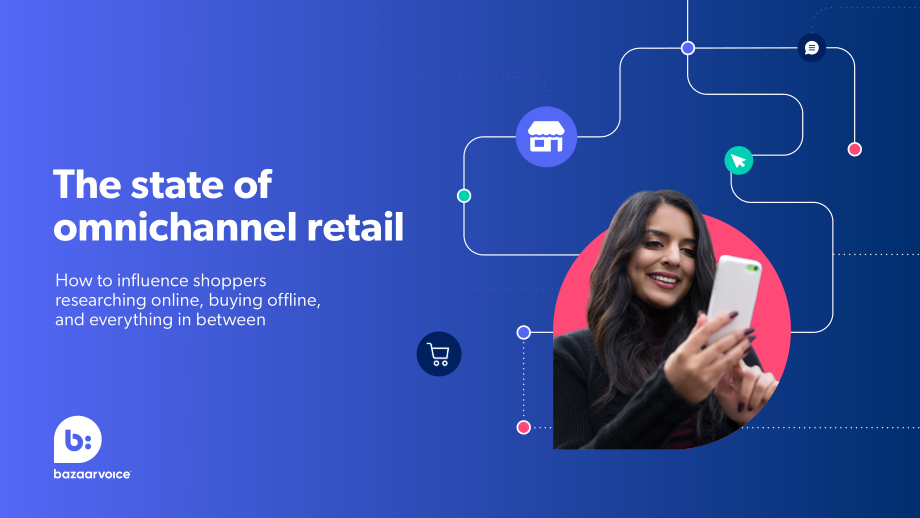 The state of omnichannel retail

How to influence shoppers researching online, buying offline, and everything in between

b:

bazaarvoice